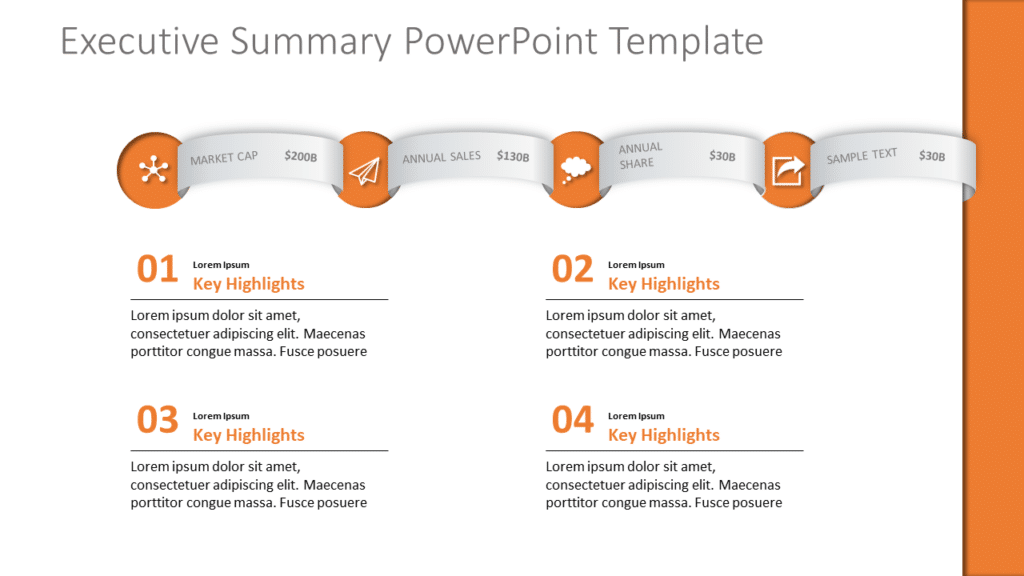 Executive Summary PowerPoint Template

MARKET CAP $200B

ANNUAL SALES $130B

ANNUAL SHARE $30B

SAMPLE TEXT $30B

01 Lorem Ipsum
Key Highlights

Lorem ipsum dolor sit amet, consectetuer adipiscing elit. Maecenas porttitor congue massa. Fusce posuere

02 Lorem Ipsum
Key Highlights

Lorem ipsum dolor sit amet, consectetuer adipiscing elit. Maecenas porttitor congue massa. Fusce posuere

03 Lorem Ipsum
Key Highlights

Lorem ipsum dolor sit amet, consectetuer adipiscing elit. Maecenas porttitor congue massa. Fusce posuere

04 Lorem Ipsum
Key Highlights

Lorem ipsum dolor sit amet, consectetuer adipiscing elit. Maecenas porttitor congue massa. Fusce posuere